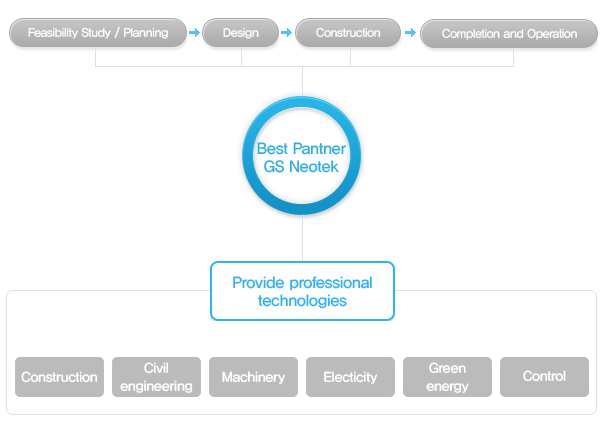 Feasibility Study / Planning

Design

Construction

Completion and Operation

Best Pantner GS Neotek

Provide professional technologies

Construction

Civil engineering

Machinery

Electicity

Green energy

Control